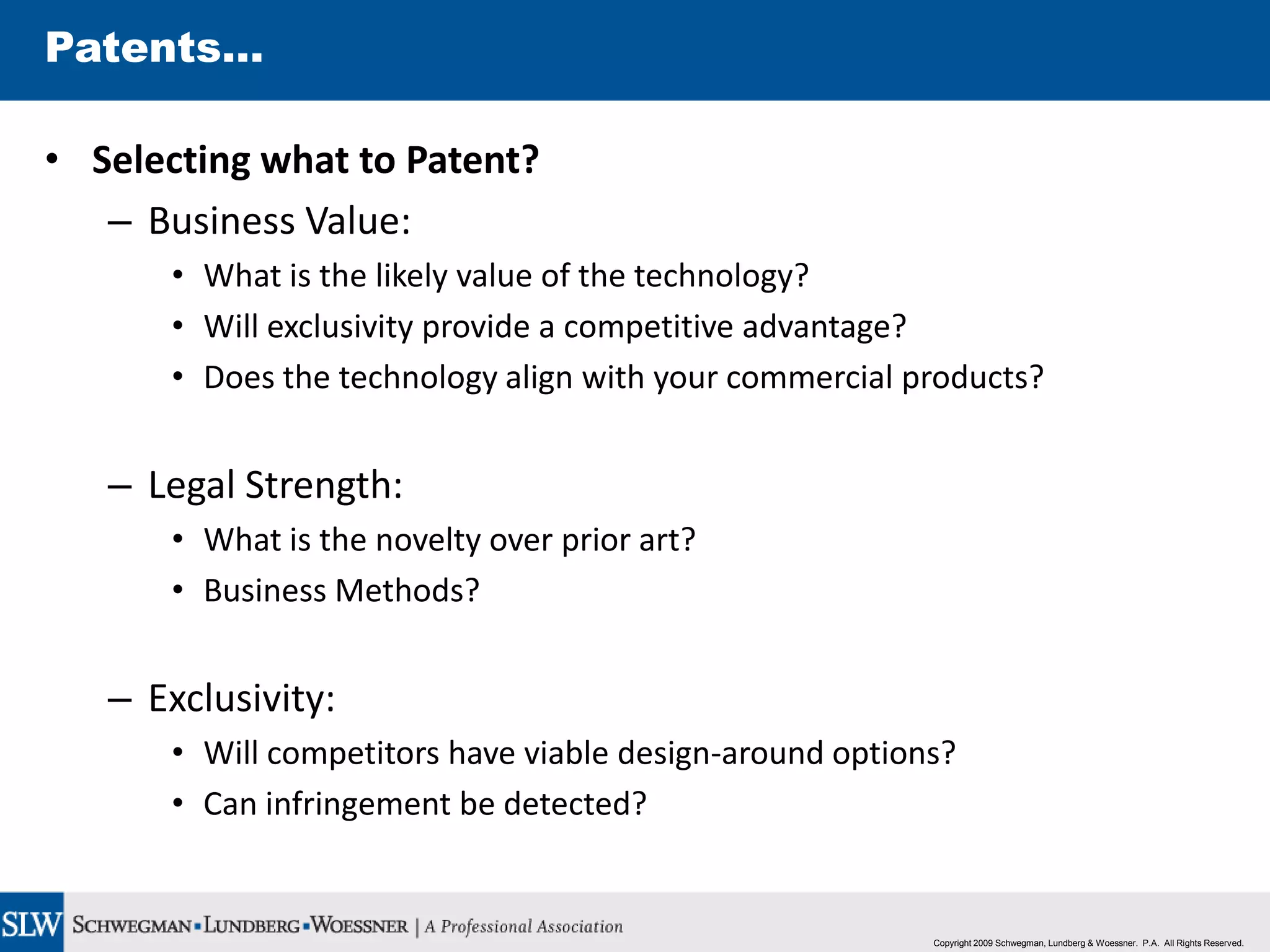 Patents...

• Selecting what to Patent?

– Business Value:

• What is the likely value of the technology?
• Will exclusivity provide a competitive advantage?
• Does the technology align with your commercial products?

– Legal Strength:

• What is the novelty over prior art?
• Business Methods?

– Exclusivity:

• Will competitors have viable design-around options?
• Can infringement be detected?

SLW SCHWEGMAN ▪ LUNDBERG ▪ WOESSNER | A Professional Association

Copyright 2009 Schwegman, Lundberg & Woessner. P.A. All Rights Reserved.